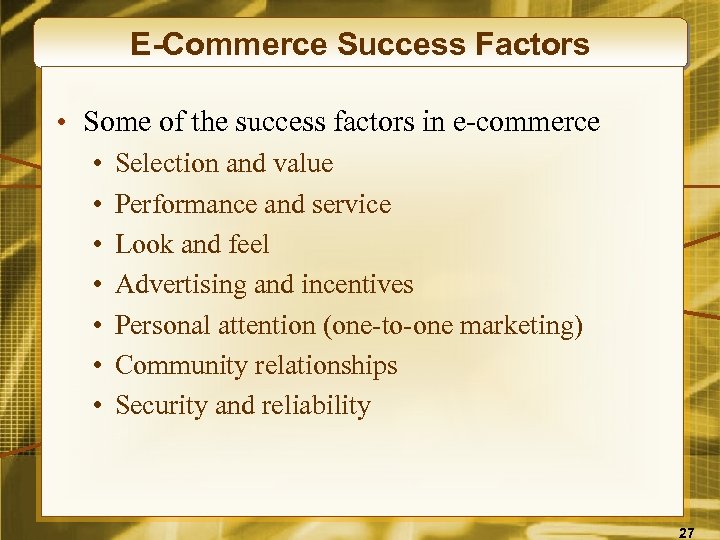 E-Commerce Success Factors

• Some of the success factors in e-commerce
  • Selection and value
  • Performance and service
  • Look and feel
  • Advertising and incentives
  • Personal attention (one-to-one marketing)
  • Community relationships
  • Security and reliability

27